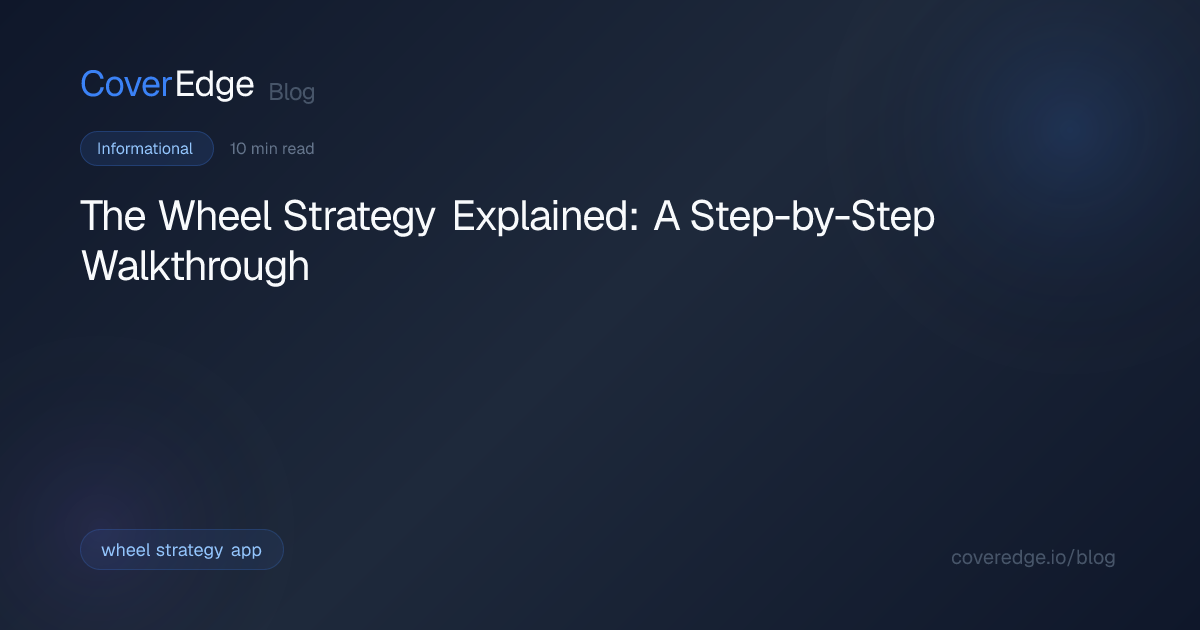 CoverEdge Blog

Informational 10 min read

The Wheel Strategy Explained: A Step-by-Step Walkthrough

wheel strategy app

coveredge.io/blog